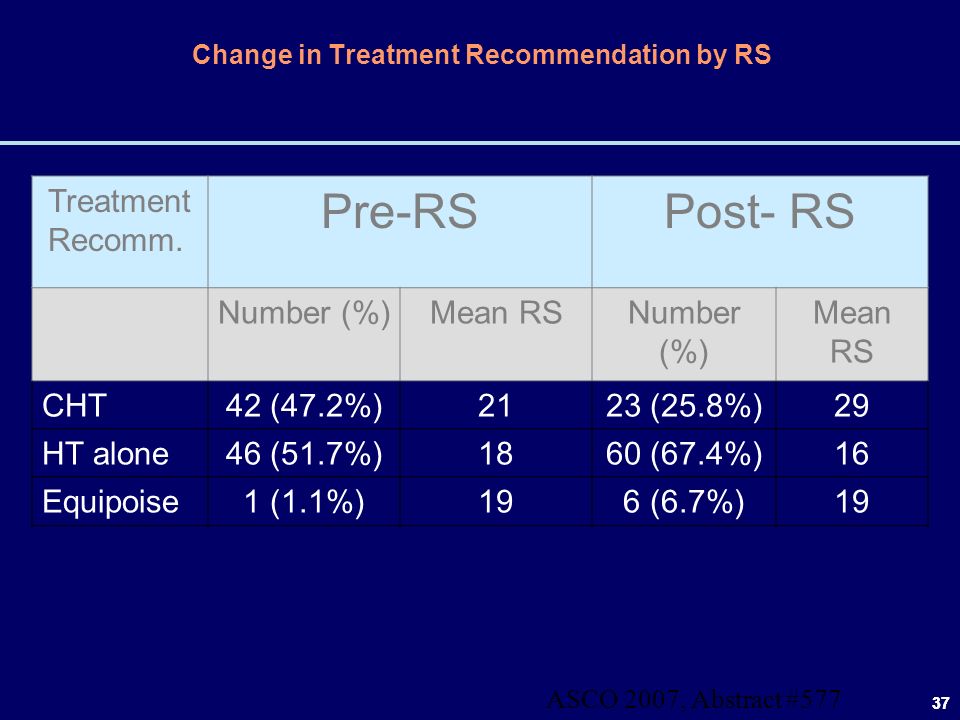 Change in Treatment Recommendation by RS

| Treatment Recomm. | Pre-RS | | Post- RS | |
|---|---|---|---|---|
| | Number (%) | Mean RS | Number (%) | Mean RS |
| CHT | 42 (47.2%) | 21 | 23 (25.8%) | 29 |
| HT alone | 46 (51.7%) | 18 | 60 (67.4%) | 16 |
| Equipoise | 1 (1.1%) | 19 | 6 (6.7%) | 19 |

ASCO 2007, Abstract #577

37